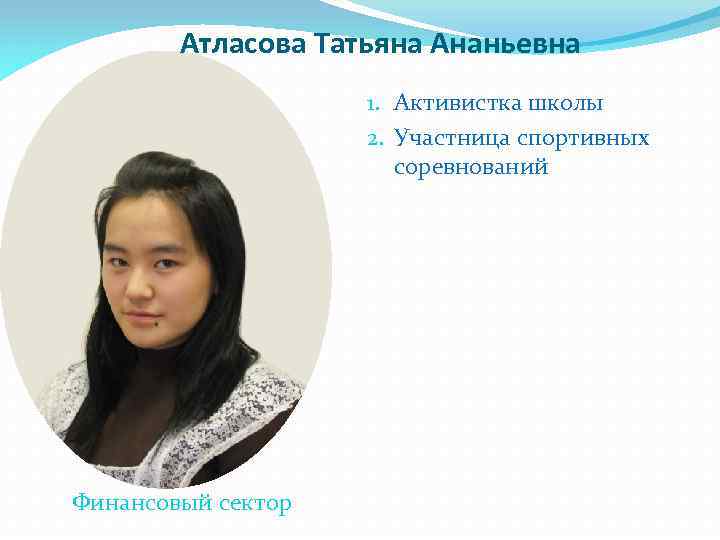 Атласова Татьяна Ананьевна

1. Активистка школы
2. Участница спортивных соревнований

Финансовый сектор